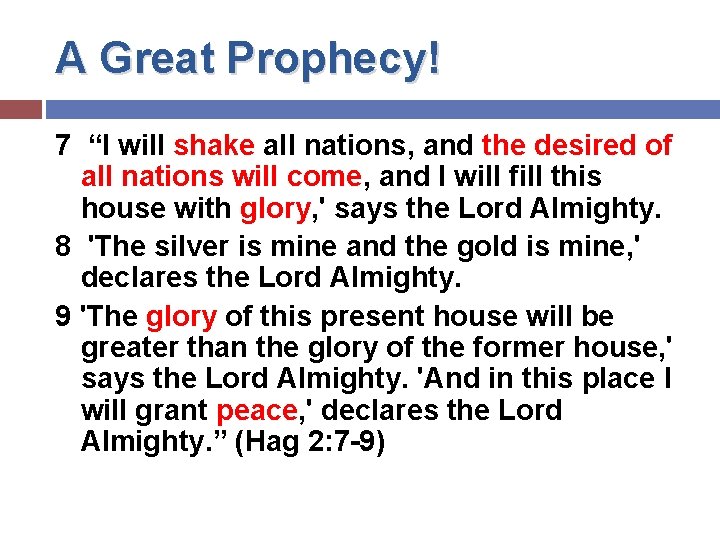 A Great Prophecy!

7 “I will shake all nations, and the desired of all nations will come, and I will fill this house with glory,' says the Lord Almighty.

8 'The silver is mine and the gold is mine,' declares the Lord Almighty.

9 'The glory of this present house will be greater than the glory of the former house,' says the Lord Almighty. 'And in this place I will grant peace,' declares the Lord Almighty.” (Hag 2:7-9)